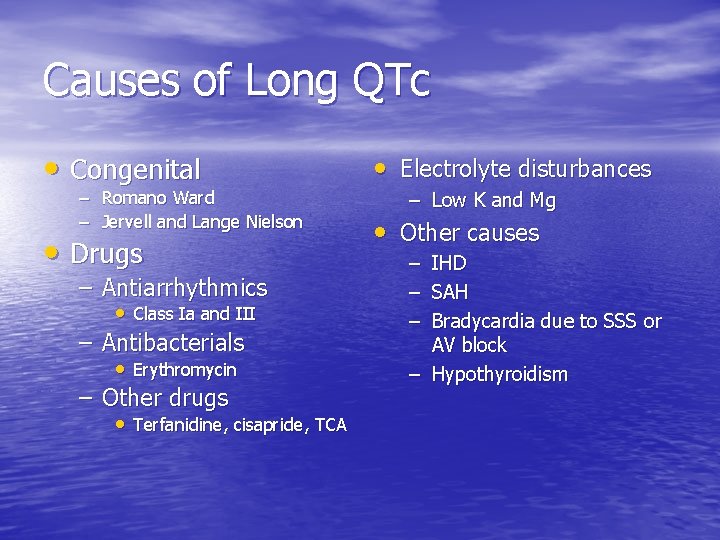 Causes of Long QTc

• Congenital
– Romano Ward
– Jervell and Lange Nielson
• Drugs
– Antiarrhythmics
• Class Ia and III
– Antibacterials
• Erythromycin
– Other drugs
• Terfanidine, cisapride, TCA

• Electrolyte disturbances
– Low K and Mg
• Other causes
– IHD
– SAH
– Bradycardia due to SSS or AV block
– Hypothyroidism